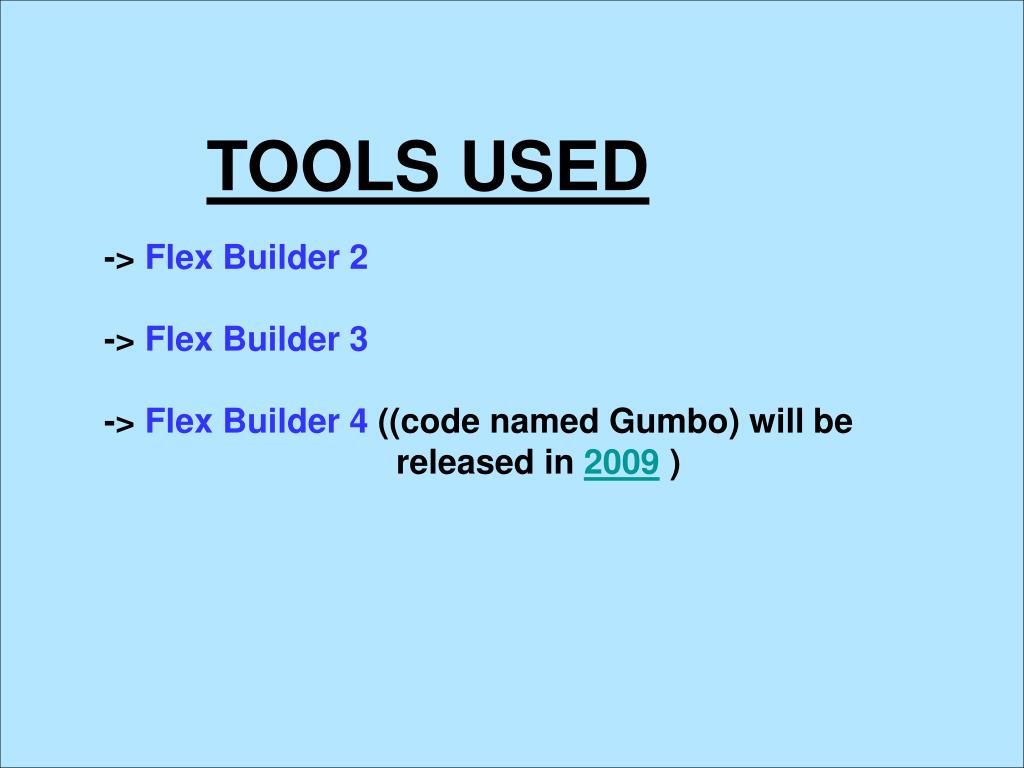 TOOLS USED

-> Flex Builder 2

-> Flex Builder 3

-> Flex Builder 4 ((code named Gumbo) will be released in 2009 )